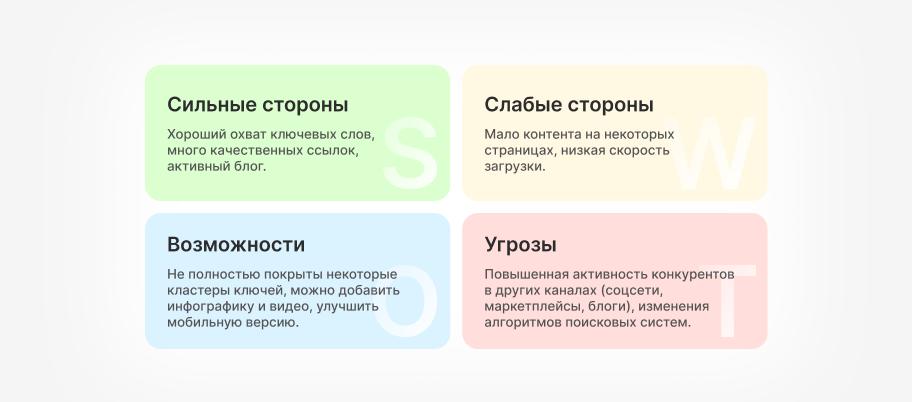 Сильные стороны

Хороший охват ключевых слов, много качественных ссылок, активный блог.

S

Слабые стороны

Мало контента на некоторых страницах, низкая скорость загрузки.

W

Возможности

Не полностью покрыты некоторые кластеры ключей, можно добавить инфографику и видео, улучшить мобильную версию.

O

Угрозы

Повышенная активность конкурентов в других каналах (соцсети, маркетплейсы, блоги), изменения алгоритмов поисковых систем.

T